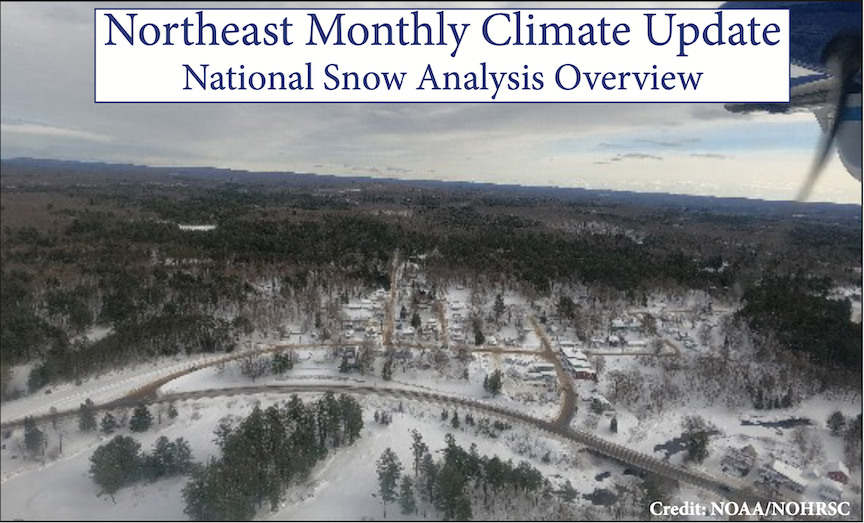 Northeast Monthly Climate Update
National Snow Analysis Overview

Credit: NOAA/NOHRSC